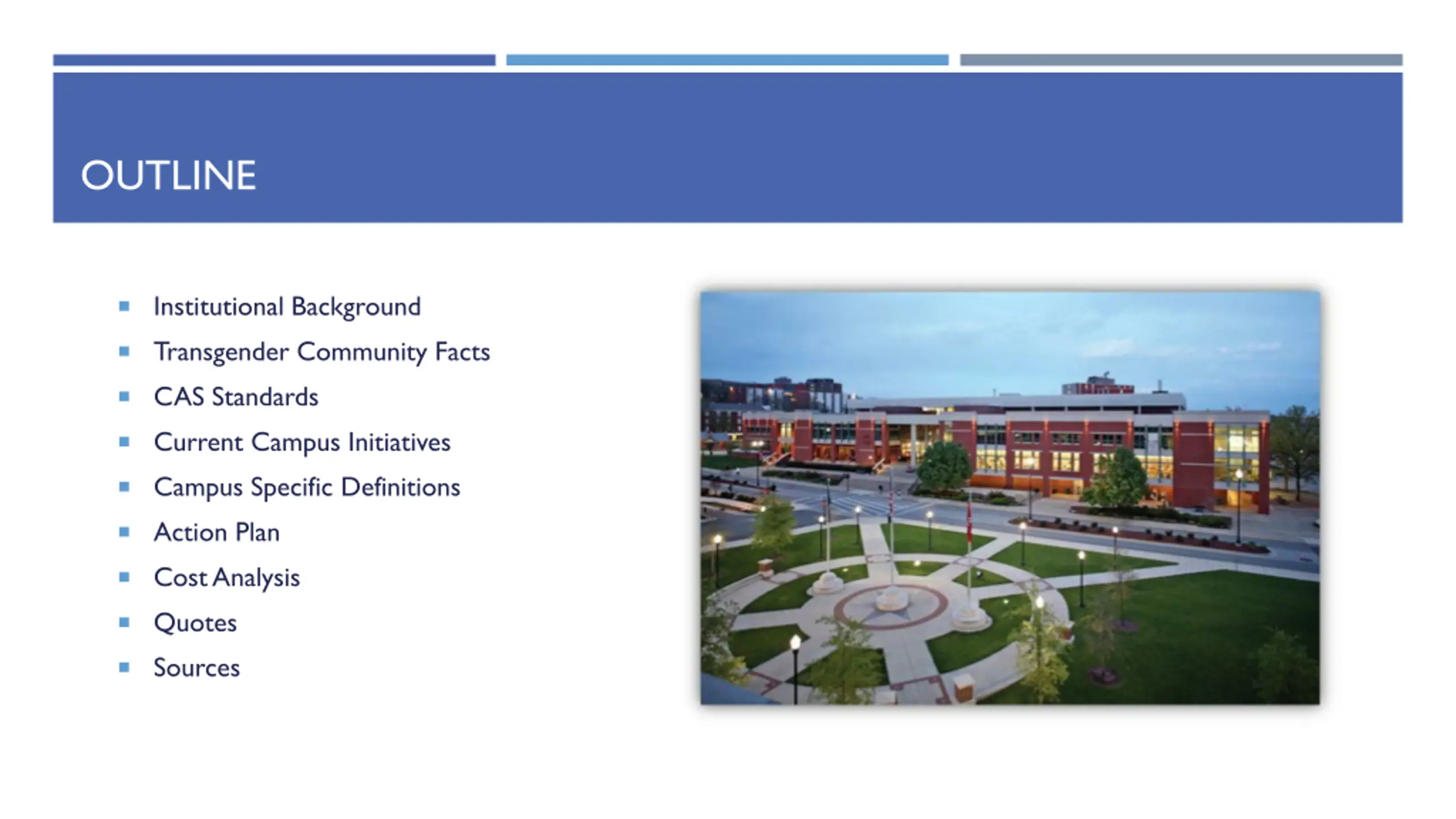 OUTLINE

- Institutional Background
- Transgender Community Facts
- CAS Standards
- Current Campus Initiatives
- Campus Specific Definitions
- Action Plan
- Cost Analysis
- Quotes
- Sources